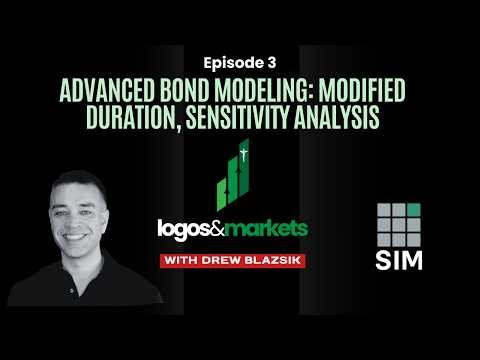 Episode 3

ADVANCED BOND MODELING: MODIFIED DURATION, SENSITIVITY ANALYSIS

logos&markets

WITH DREW BLAZSIK

SIM